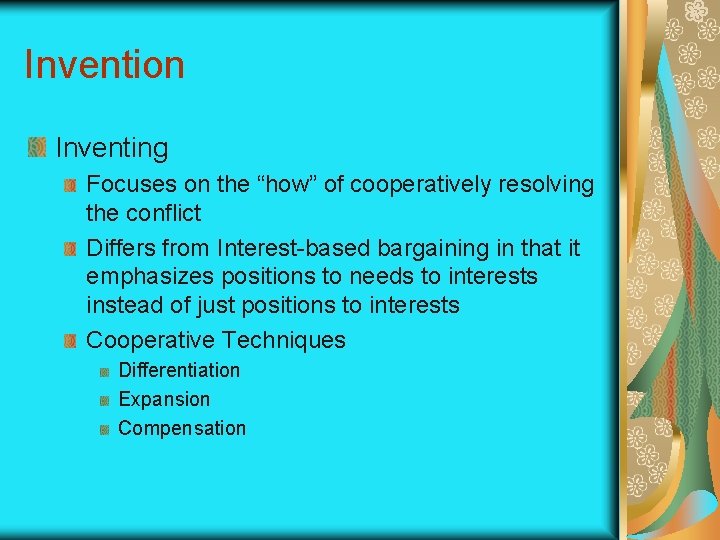 Invention

Inventing

Focuses on the “how” of cooperatively resolving the conflict

Differs from Interest-based bargaining in that it emphasizes positions to needs to interests instead of just positions to interests

Cooperative Techniques

Differentiation

Expansion

Compensation